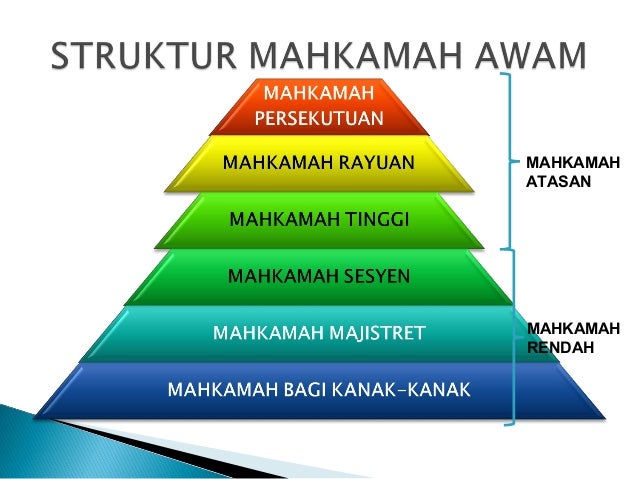 STRUKTUR MAHKAMAH AWAM

MAHKAMAH PERSEKUTUAN

MAHKAMAH RAYUAN

MAHKAMAH TINGGI

MAHKAMAH SESYEN

MAHKAMAH MAJISTRET

MAHKAMAH BAGI KANAK-KANAK

MAHKAMAH ATASAN

MAHKAMAH RENDAH